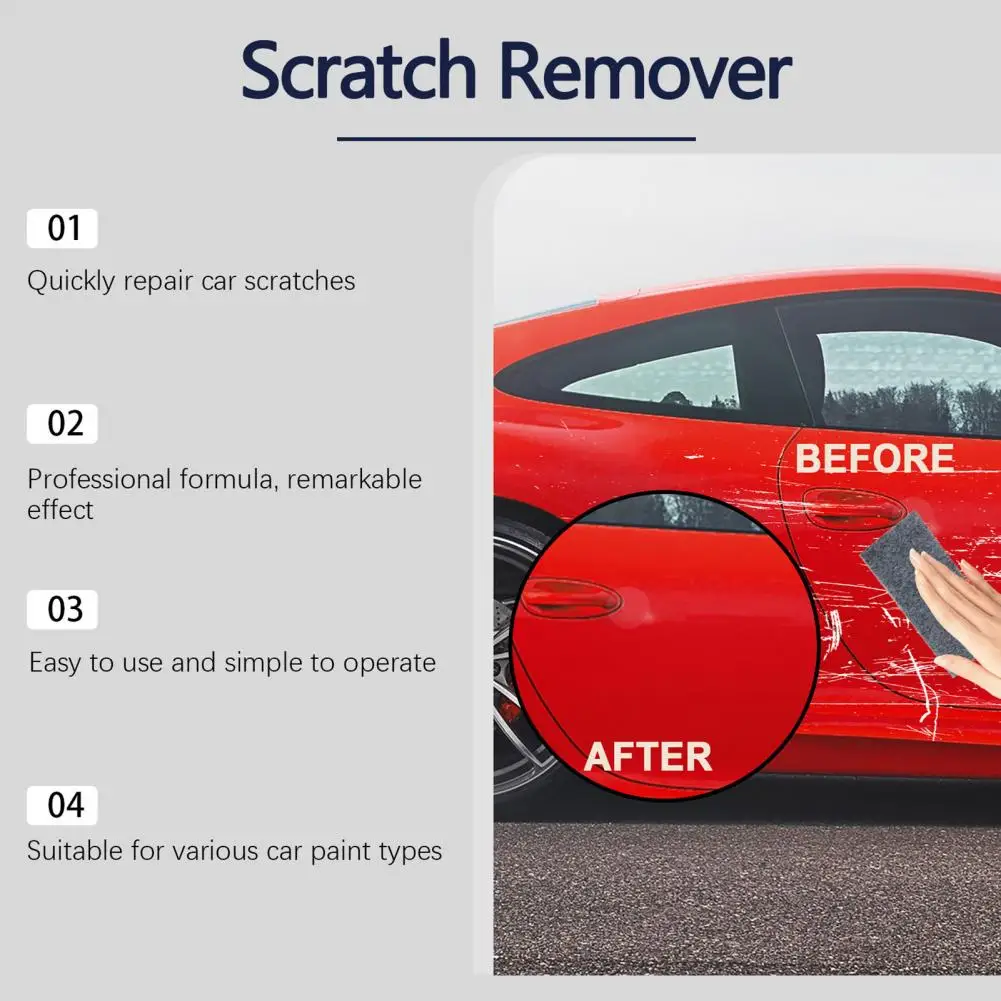 Scratch Remover

01

Quickly repair car scratches

02

Professional formula, remarkable effect

03

Easy to use and simple to operate

04

Suitable for various car paint types

BEFORE

AFTER